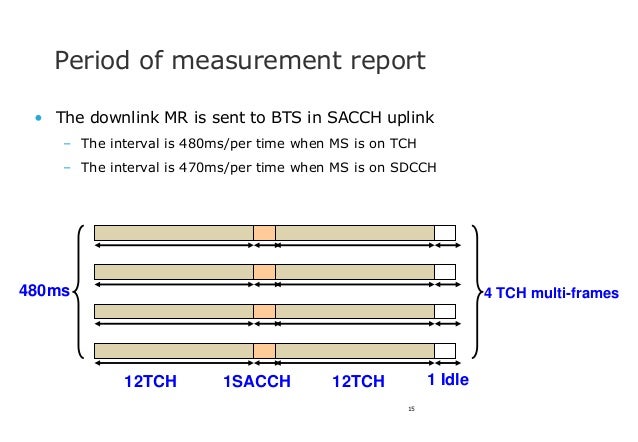 Period of measurement report

• The downlink MR is sent to BTS in SACCH uplink
  – The interval is 480ms/per time when MS is on TCH
  – The interval is 470ms/per time when MS is on SDCCH

480ms

4 TCH multi-frames

12TCH 1SACCH 12TCH 1 Idle

15